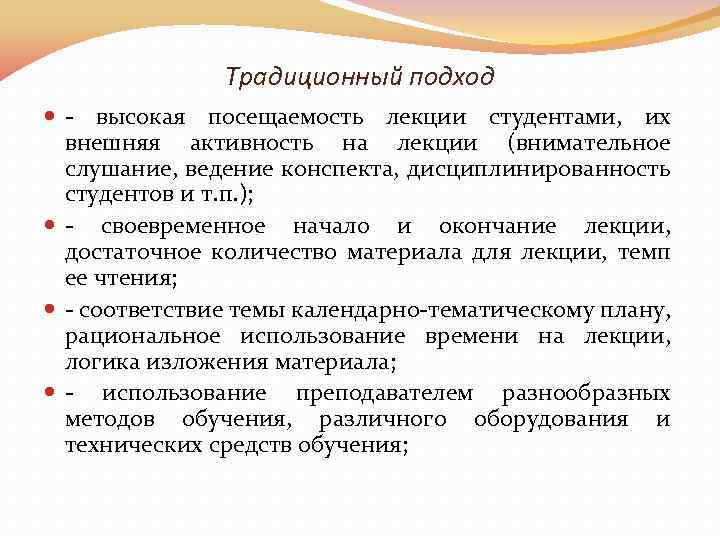 Традиционный подход

- высокая посещаемость лекции студентами, их внешняя активность на лекции (внимательное слушание, ведение конспекта, дисциплинированность студентов и т.п.);

- своевременное начало и окончание лекции, достаточное количество материала для лекции, темп ее чтения;

- соответствие темы календарно-тематическому плану, рациональное использование времени на лекции, логика изложения материала;

- использование преподавателем разнообразных методов обучения, различного оборудования и технических средств обучения;